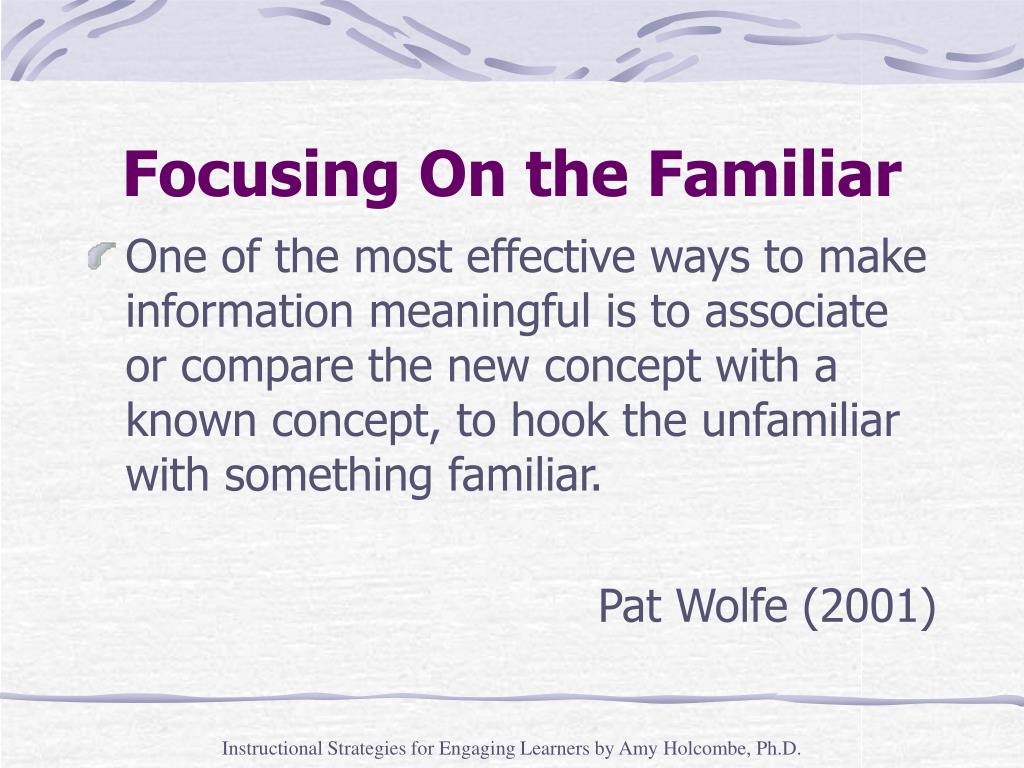 Focusing On the Familiar

One of the most effective ways to make information meaningful is to associate or compare the new concept with a known concept, to hook the unfamiliar with something familiar.

Pat Wolfe (2001)

Instructional Strategies for Engaging Learners by Amy Holcombe, Ph.D.